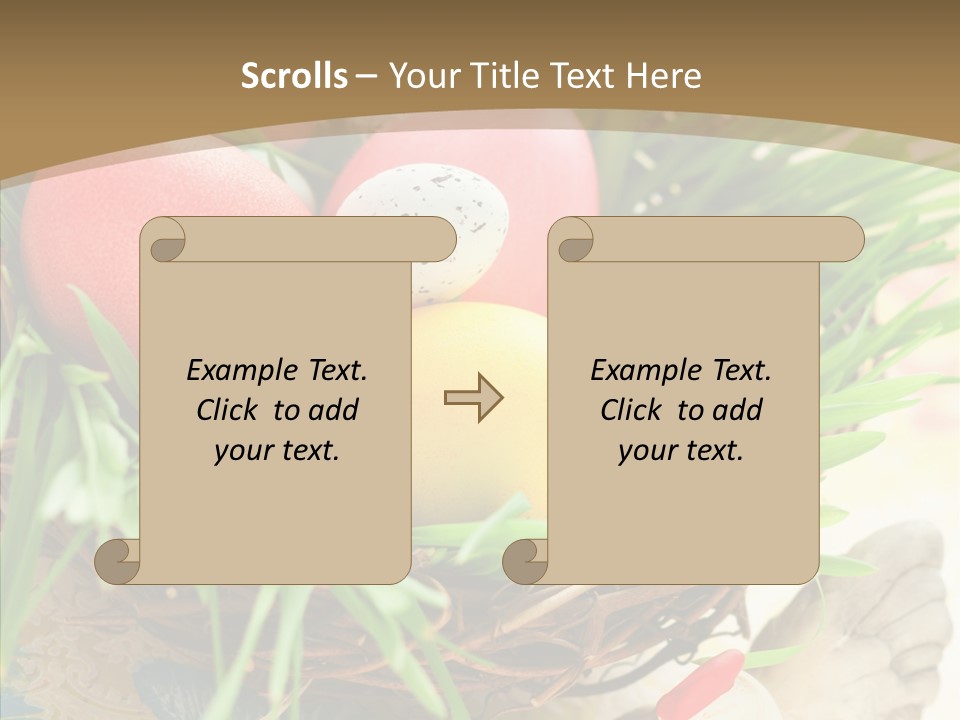 Scrolls – Your Title Text Here

Example Text. Click to add your text.

Example Text. Click to add your text.